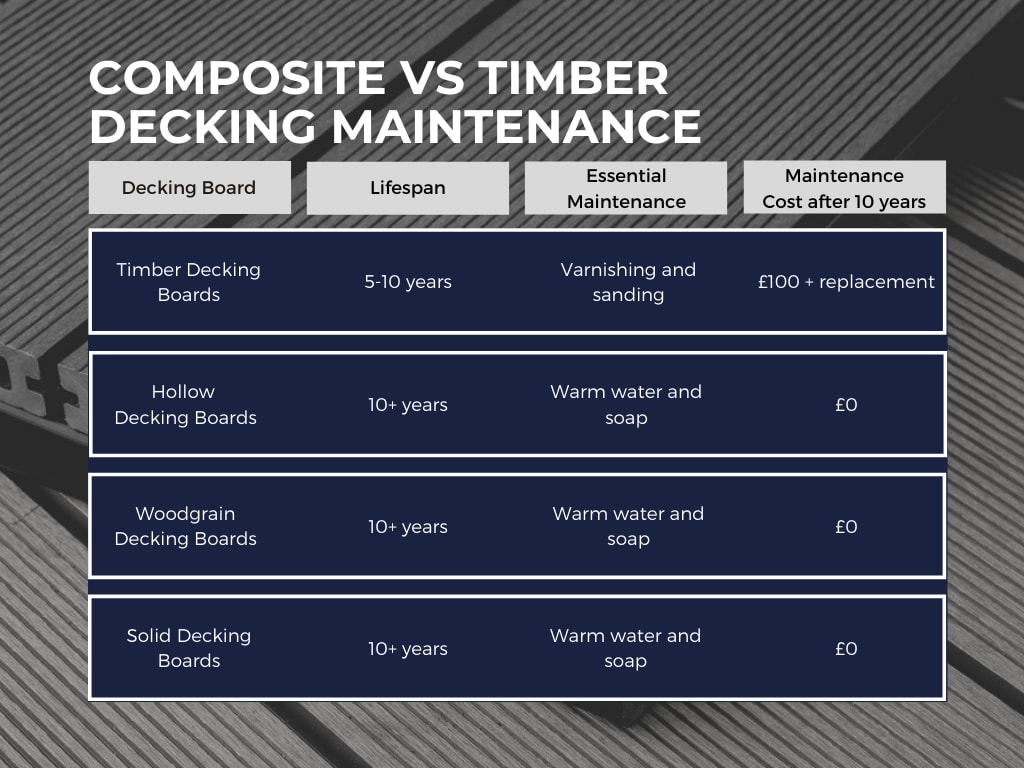 COMPOSITE VS TIMBER DECKING MAINTENANCE

| Decking Board | Lifespan | Essential Maintenance | Maintenance Cost after 10 years |
|---|---|---|---|
| Timber Decking Boards | 5-10 years | Varnishing and sanding | £100 + replacement |
| Hollow Decking Boards | 10+ years | Warm water and soap | £0 |
| Woodgrain Decking Boards | 10+ years | Warm water and soap | £0 |
| Solid Decking Boards | 10+ years | Warm water and soap | £0 |